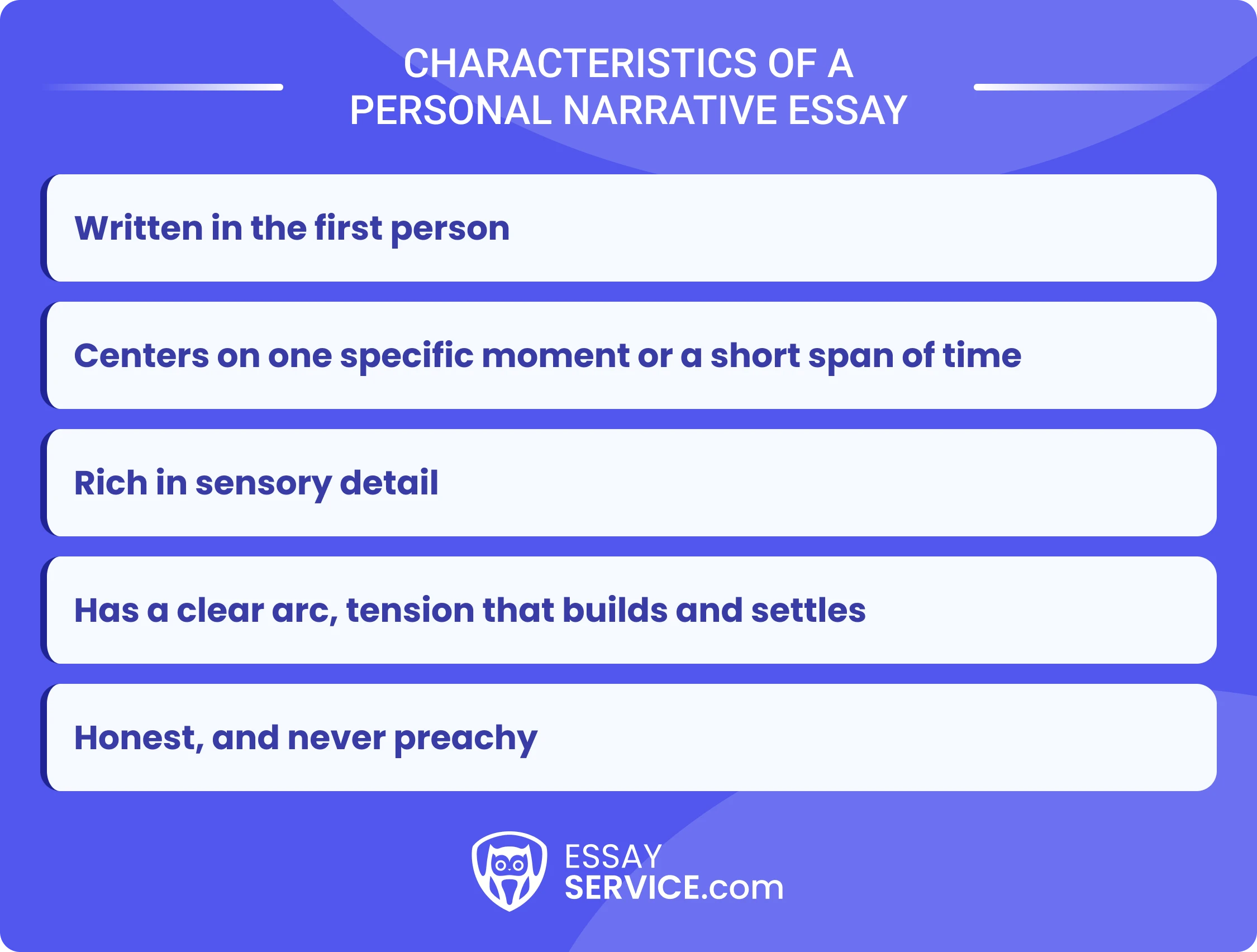 CHARACTERISTICS OF A PERSONAL NARRATIVE ESSAY

Written in the first person

Centers on one specific moment or a short span of time

Rich in sensory detail

Has a clear arc, tension that builds and settles

Honest, and never preachy

ESSAY SERVICE.com